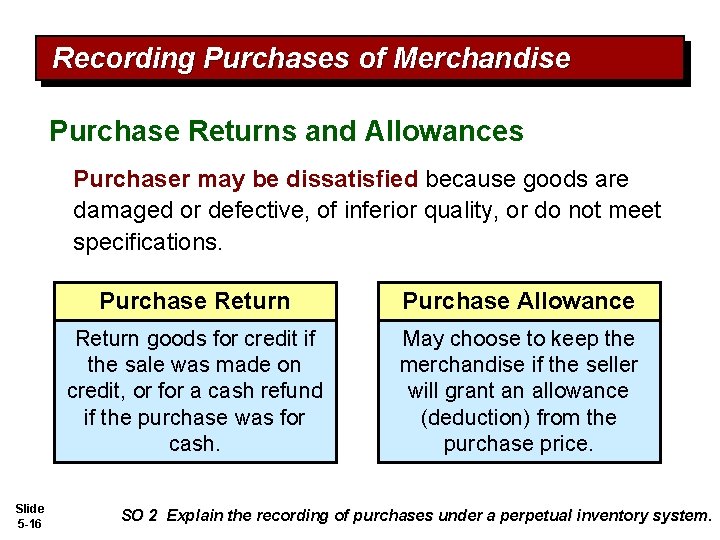 Recording Purchases of Merchandise

Purchase Returns and Allowances

Purchaser may be dissatisfied because goods are damaged or defective, of inferior quality, or do not meet specifications.

Purchase Return

Return goods for credit if the sale was made on credit, or for a cash refund if the purchase was for cash.

Purchase Allowance

May choose to keep the merchandise if the seller will grant an allowance (deduction) from the purchase price.

Slide 5-16

SO 2 Explain the recording of purchases under a perpetual inventory system.